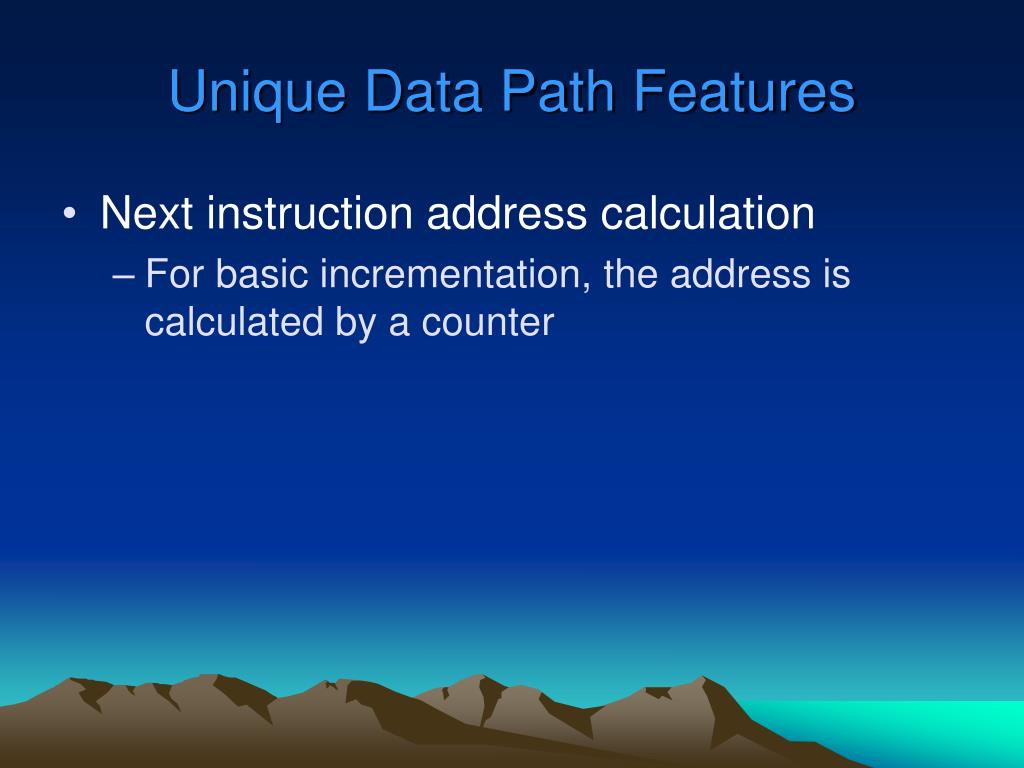 Unique Data Path Features

• Next instruction address calculation
– For basic incrementation, the address is calculated by a counter